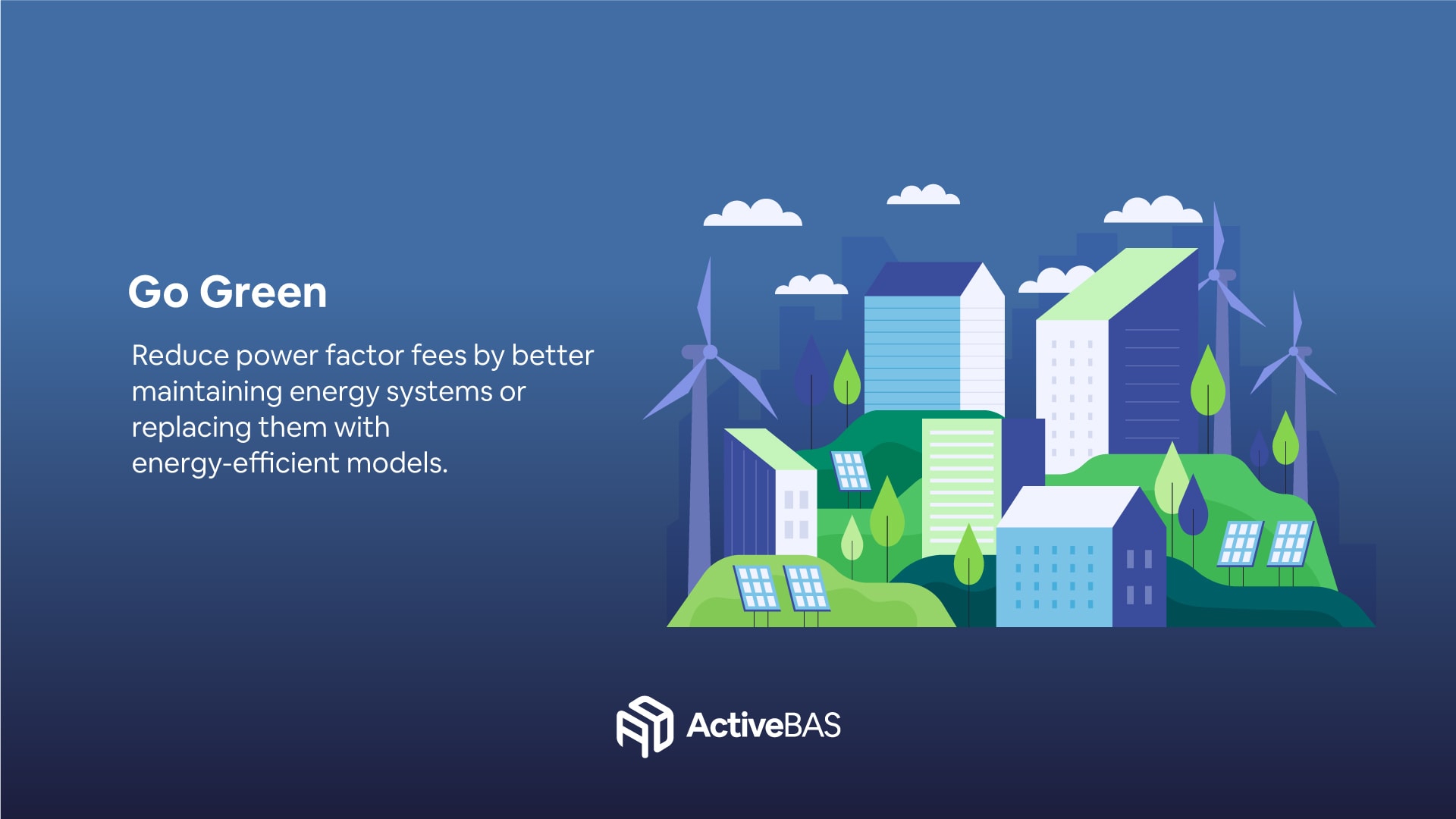 Go Green

Reduce power factor fees by better maintaining energy systems or replacing them with energy-efficient models.

ActiveBAS